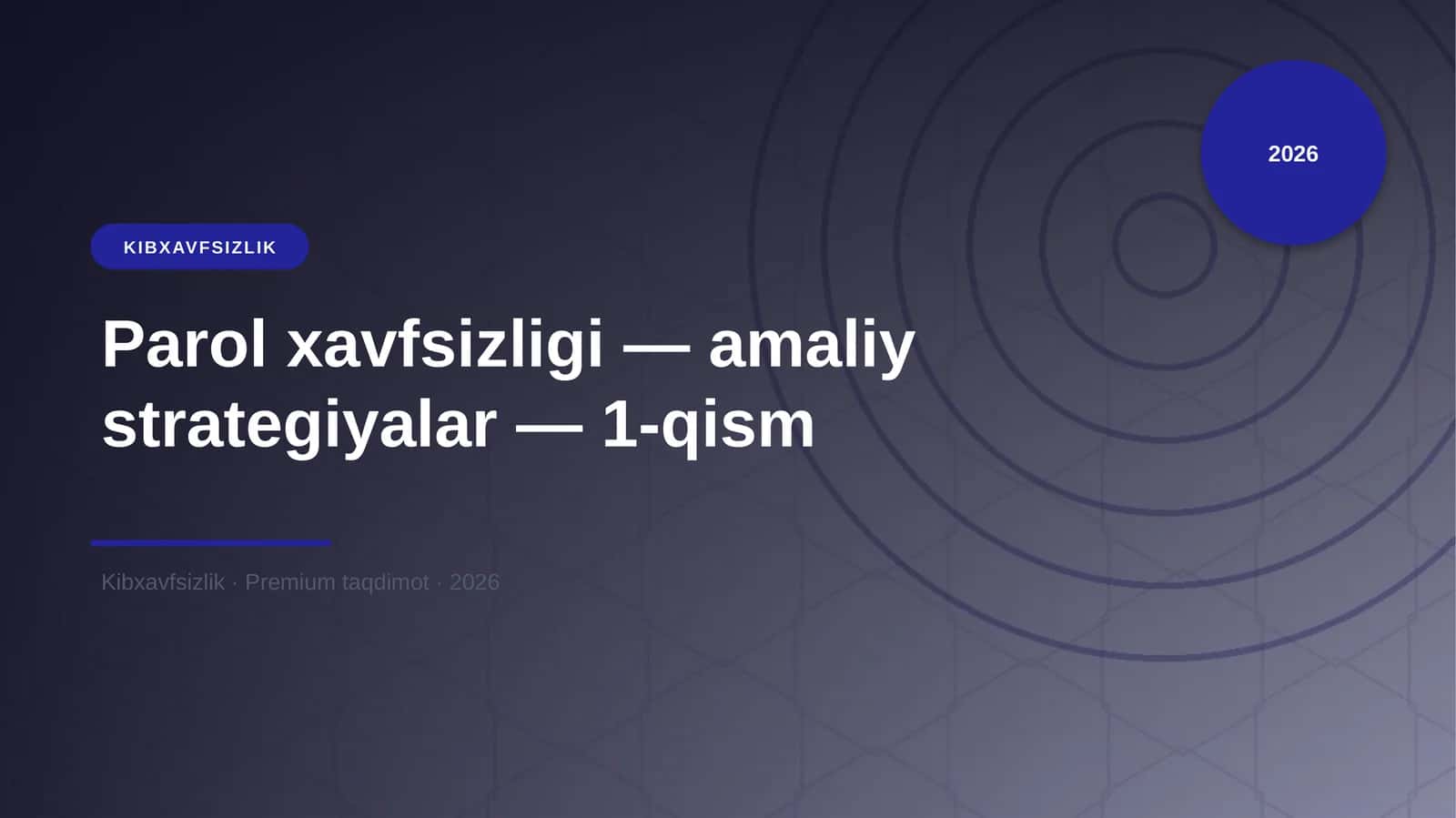 2026

KIBXAVFSIZLIK

Parol xavfsizligi — amaliy strategiyalar — 1-qism

Kibxavfsizlik · Premium taqdimot · 2026